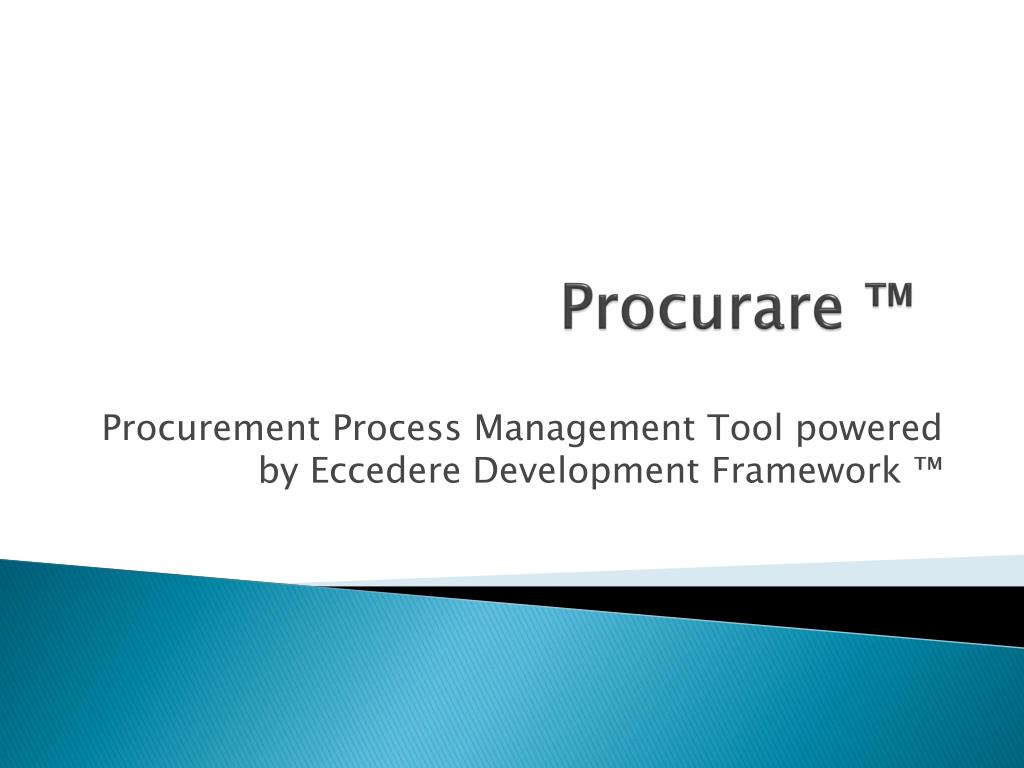 Procurare ™

Procurement Process Management Tool powered by Eccedere Development Framework ™